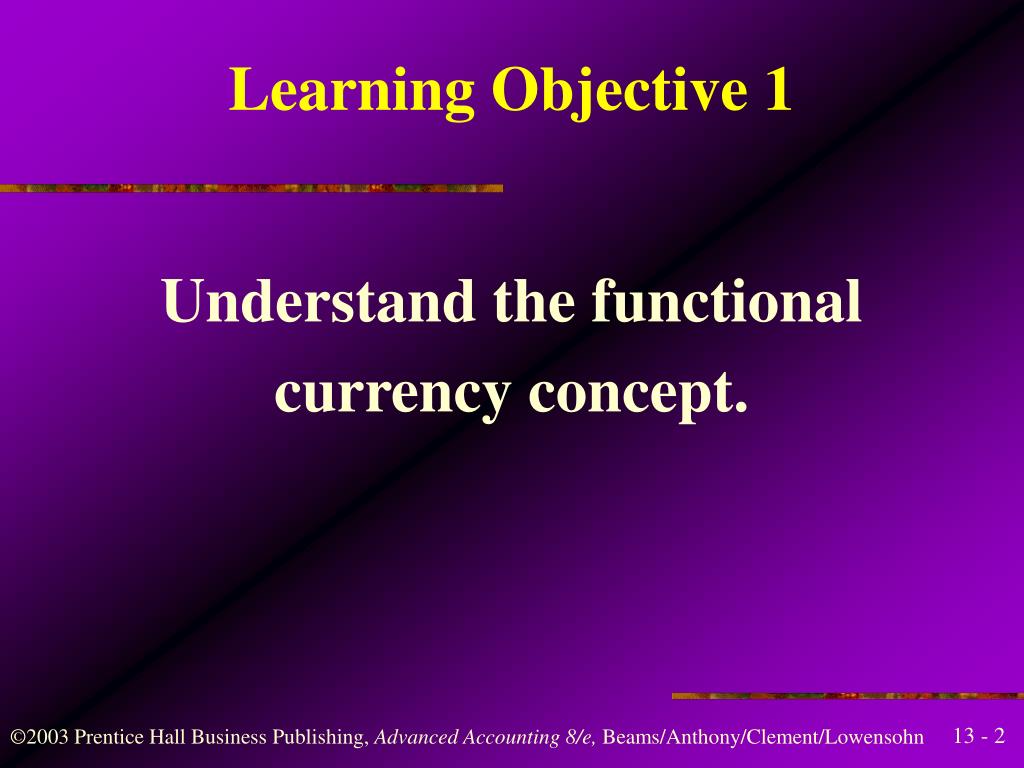 Learning Objective 1

Understand the functional currency concept.

©2003 Prentice Hall Business Publishing, Advanced Accounting 8/e, Beams/Anthony/Clement/Lowensohn

13 - 2